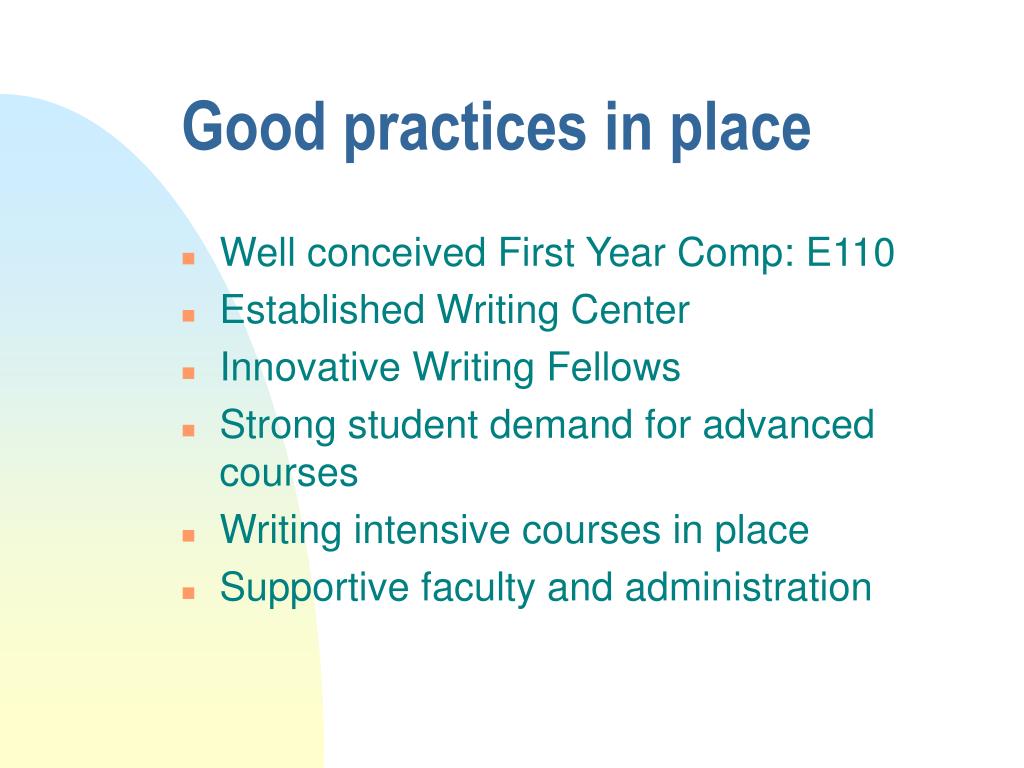 Good practices in place

- Well conceived First Year Comp: E110
- Established Writing Center
- Innovative Writing Fellows
- Strong student demand for advanced courses
- Writing intensive courses in place
- Supportive faculty and administration